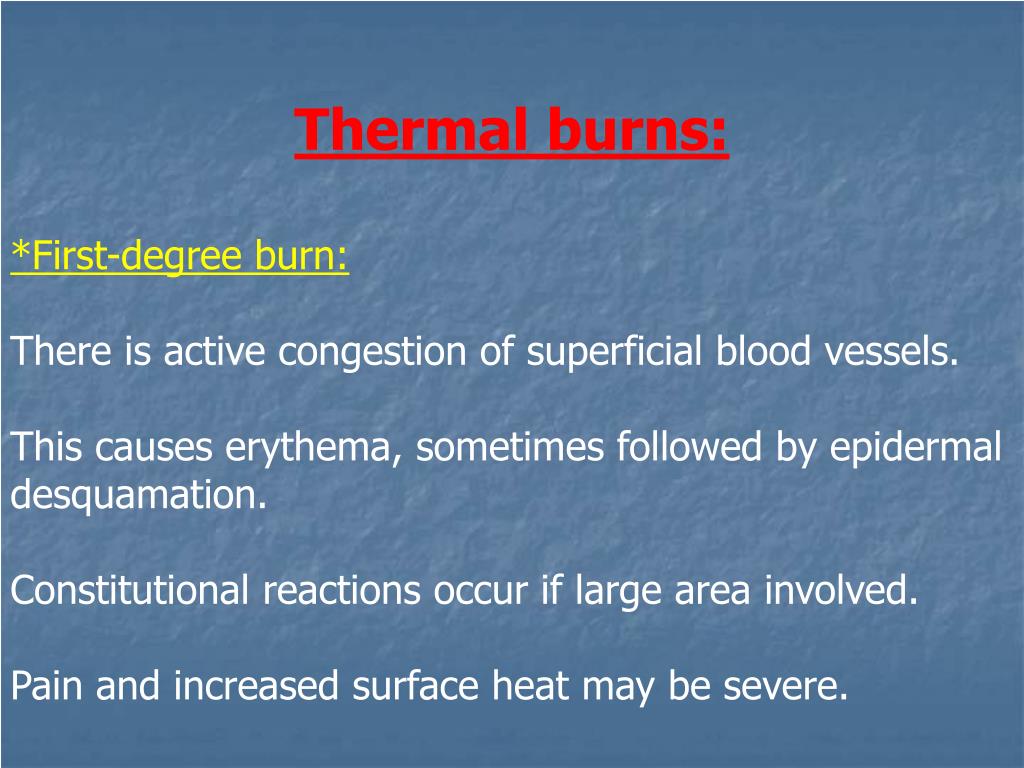 Thermal burns:

*First-degree burn:

There is active congestion of superficial blood vessels.

This causes erythema, sometimes followed by epidermal desquamation.

Constitutional reactions occur if large area involved.

Pain and increased surface heat may be severe.